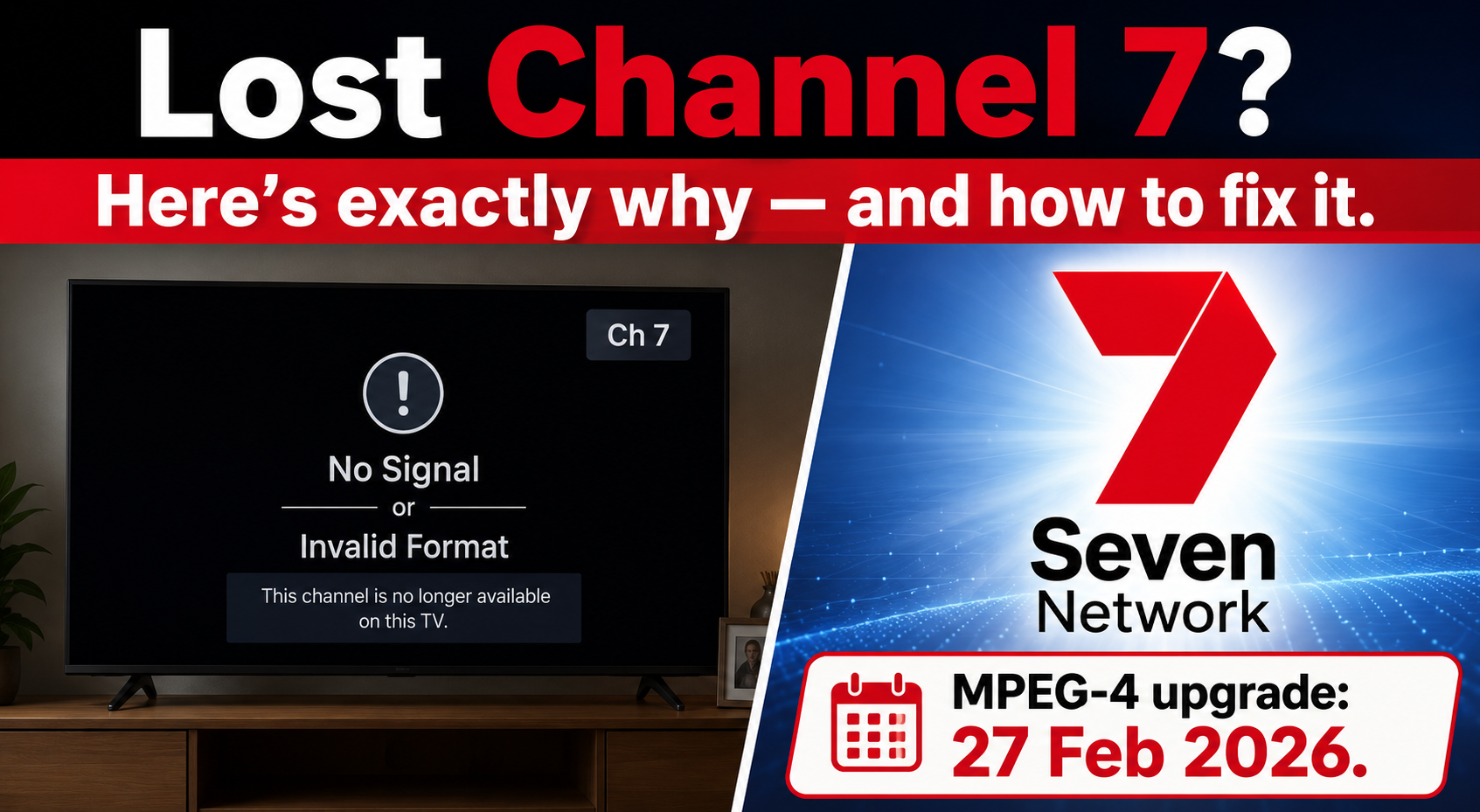 Lost Channel 7?

Here's exactly why — and how to fix it.

Ch 7

!

No Signal

or

Invalid Format

This channel is no longer available on this TV.

7

Seven
Network

MPEG-4 upgrade:
27 Feb 2026.